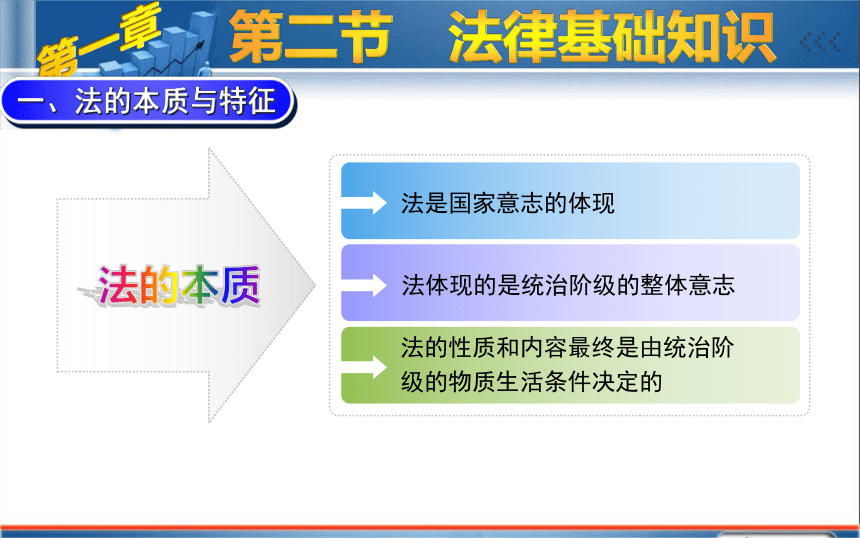 第一章

第二节　法律基础知识

一、法的本质与特征

法的本质

法是国家意志的体现

法体现的是统治阶级的整体意志

法的性质和内容最终是由统治阶级的物质生活条件决定的